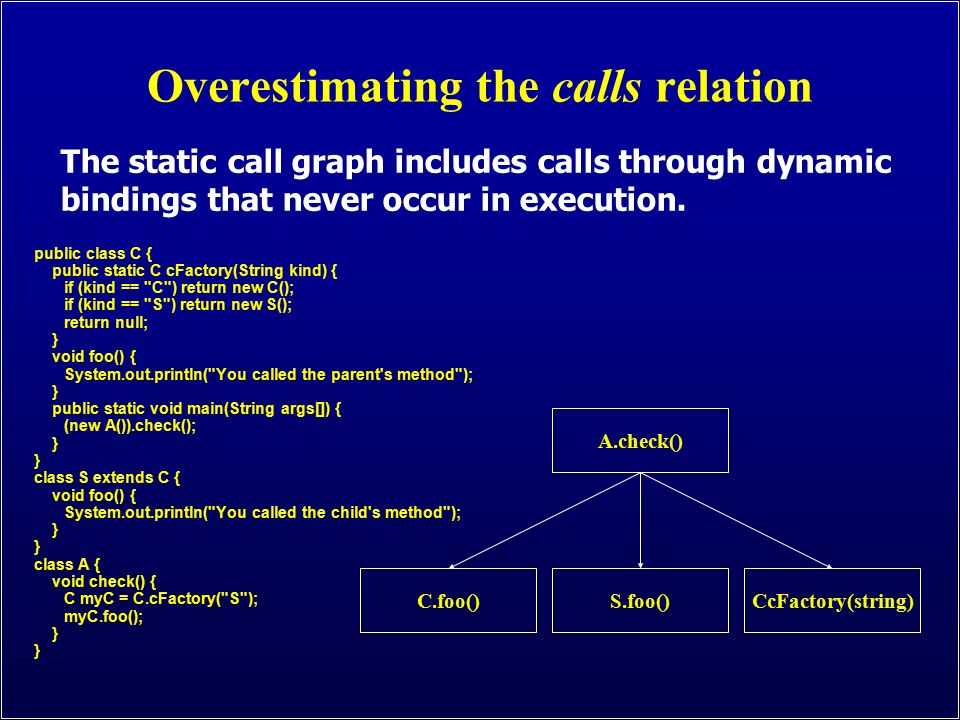 Overestimating the calls relation

The static call graph includes calls through dynamic bindings that never occur in execution.

public class C {
public static C cFactory(String kind) {
if (kind == "C") return new C();
if (kind == "S") return new S();
return null;
}
void foo() {
System.out.println("You called the parent's method");
}
public static void main(String args[]) {
(new A()).check();
}
}
class S extends C {
void foo() {
System.out.println("You called the child's method");
}
}
class A {
void check() {
C myC = C.cFactory("S");
myC.foo();
}
}

A.check()

C.foo()

S.foo()

CcFactory(string)